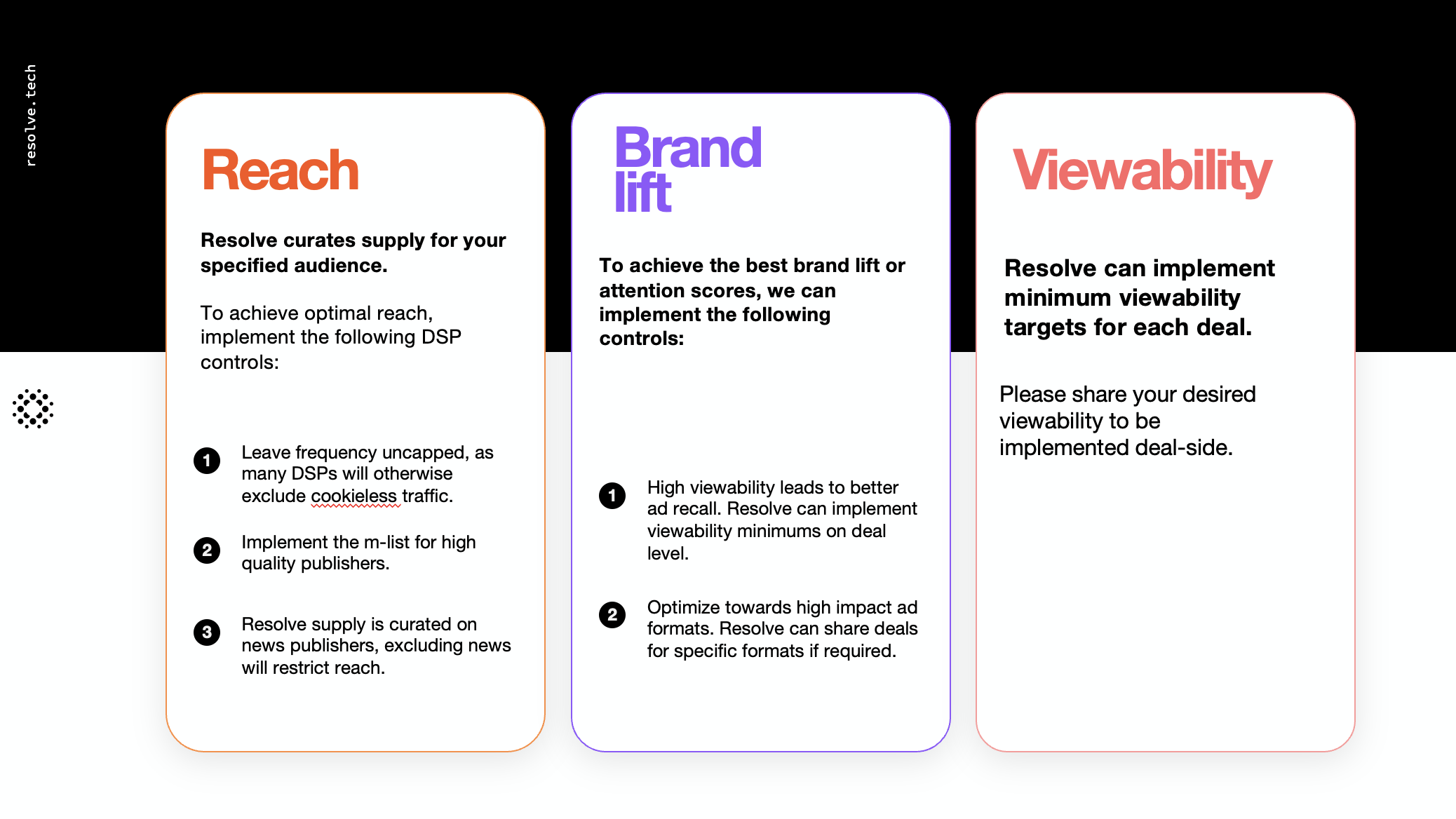 resolve.tech

Reach

Resolve curates supply for your specified audience.

To achieve optimal reach, implement the following DSP controls:

1 Leave frequency uncapped, as many DSPs will otherwise exclude cookieless traffic.

2 Implement the m-list for high quality publishers.

3 Resolve supply is curated on news publishers, excluding news will restrict reach.

Brand lift

To achieve the best brand lift or attention scores, we can implement the following controls:

1 High viewability leads to better ad recall. Resolve can implement viewability minimums on deal level.

2 Optimize towards high impact ad formats. Resolve can share deals for specific formats if required.

Viewability

Resolve can implement minimum viewability targets for each deal.

Please share your desired viewability to be implemented deal-side.